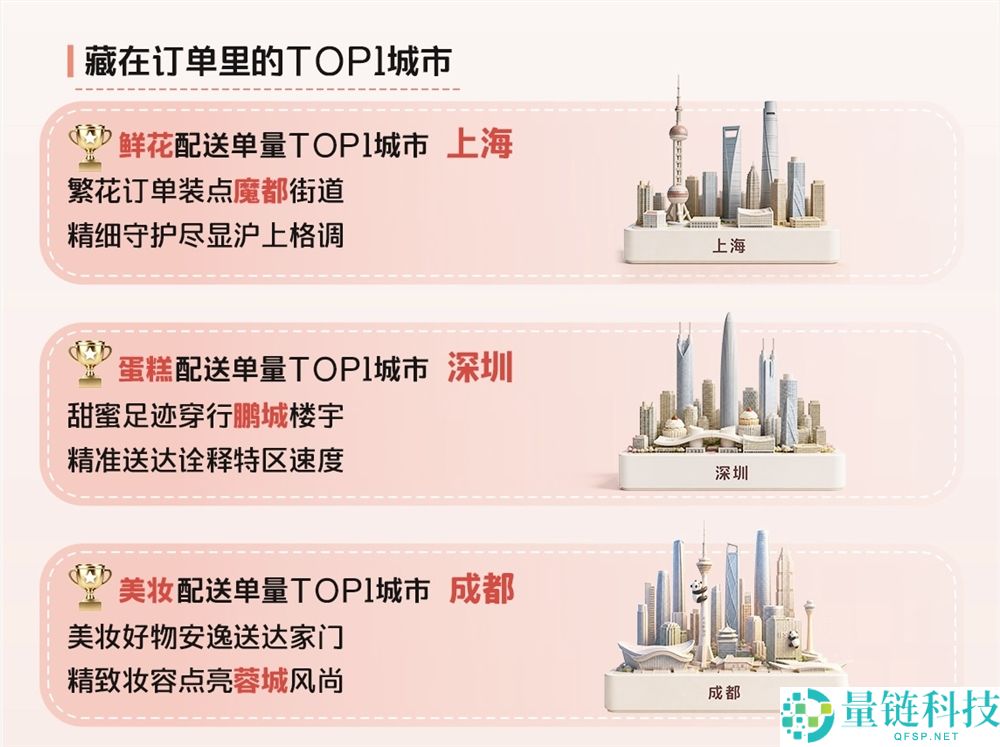 藏在订单里的TOP1城市

鲜花配送单量TOP1城市 上海
繁花订单装点魔都街道
精细守护尽显沪上格调

上海

蛋糕配送单量TOP1城市 深圳
甜蜜足迹穿行鹏城楼宇
精准送达诠释特区速度

深圳

美妆配送单量TOP1城市 成都
美妆好物安逸送达家门
精致妆容点亮蓉城风尚

成都

量链科技
QFSP.NET